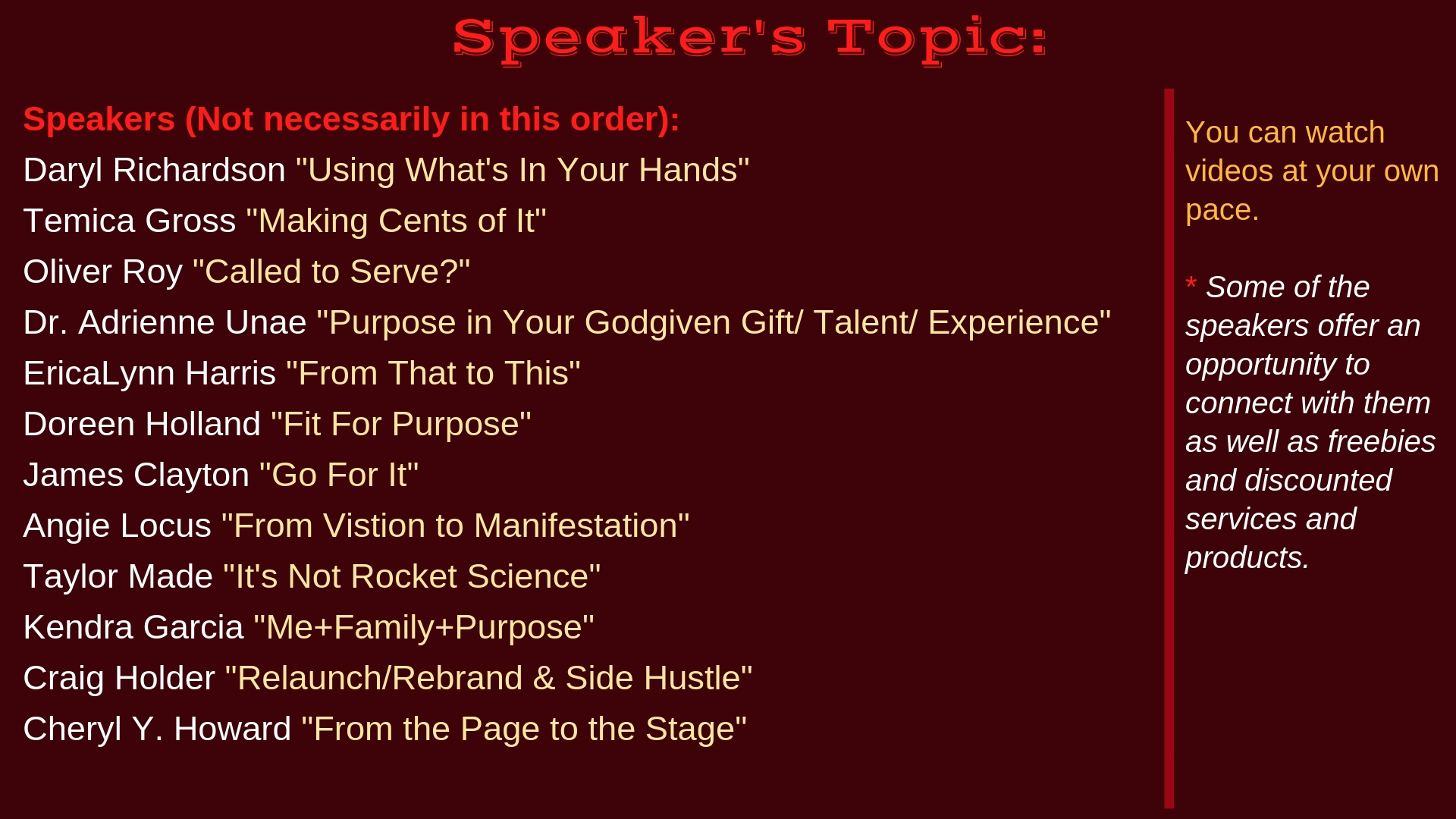 Speaker's Topic:

Speakers (Not necessarily in this order):

Daryl Richardson "Using What's In Your Hands"

Temica Gross "Making Cents of It"

Oliver Roy "Called to Serve?"

Dr. Adrienne Unae "Purpose in Your Godgiven Gift/ Talent/ Experience"

EricaLynn Harris "From That to This"

Doreen Holland "Fit For Purpose"

James Clayton "Go For It"

Angie Locus "From Vistion to Manifestation"

Taylor Made "It's Not Rocket Science"

Kendra Garcia "Me+Family+Purpose"

Craig Holder "Relaunch/Rebrand & Side Hustle"

Cheryl Y. Howard "From the Page to the Stage"

You can watch videos at your own pace.

* Some of the speakers offer an opportunity to connect with them as well as freebies and discounted services and products.